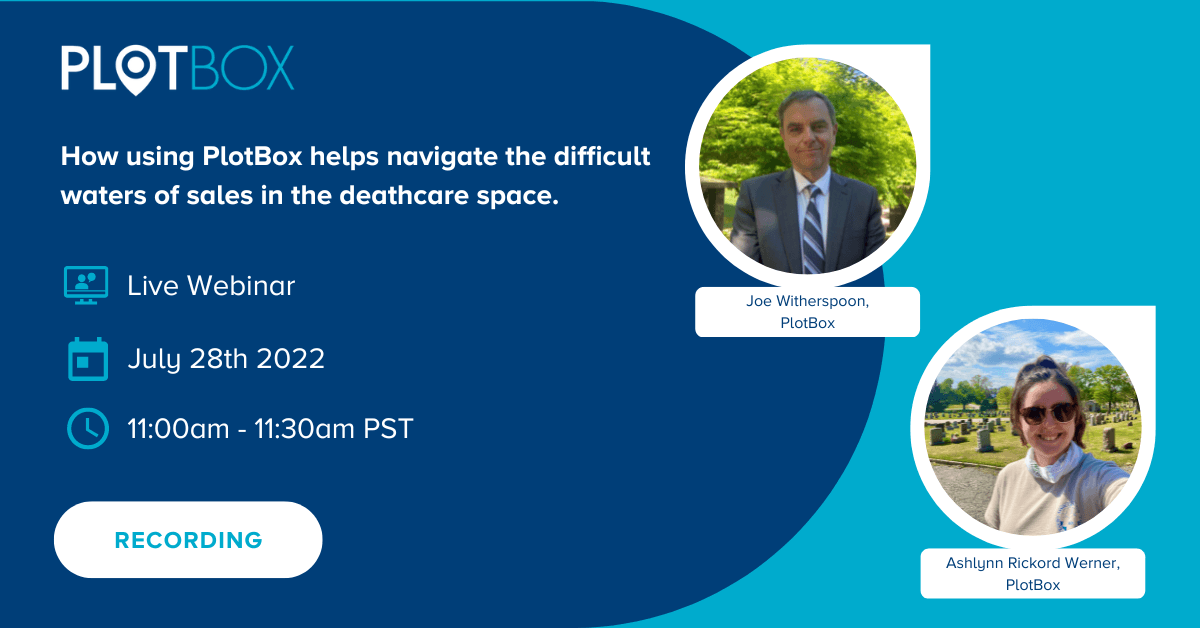 PLOTBOX

How using PlotBox helps navigate the difficult waters of sales in the deathcare space.

Live Webinar

July 28th 2022

11:00am - 11:30am PST

RECORDING

Joe Witherspoon, PlotBox

Ashlynn Rickord Werner, PlotBox